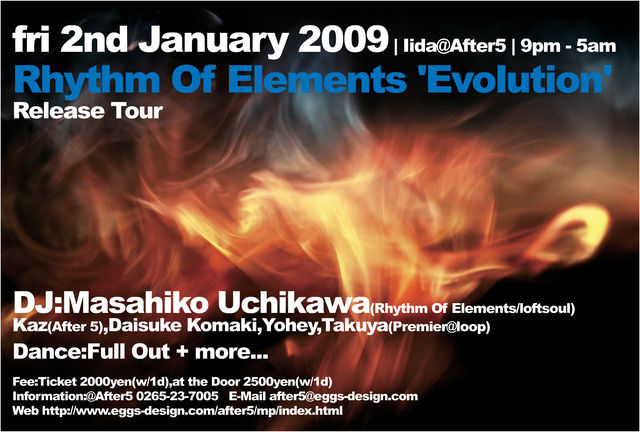 fri 2nd January 2009 | Iida@After5 | 9pm - 5am
Rhythm Of Elements 'Evolution'
Release Tour

DJ:Masahiko Uchikawa(Rhythm Of Elements/loftsoul)
Kaz(After 5),Daisuke Komaki,Yohey,Takuya(Premier@loop)
Dance:Full Out + more...

Fee:Ticket 2000yen(w/1d),at the Door 2500yen(w/1d)
Information:@After5 0265-23-7005 E-Mail after5@eggs-design.com
Web http://www.eggs-design.com/after5/mp/index.html